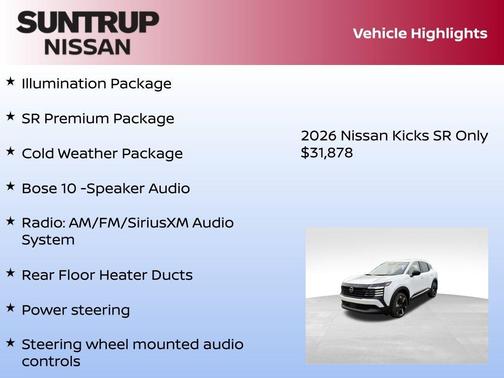 SUNTRUP
NISSAN

Vehicle Highlights

★ Illumination Package

★ SR Premium Package

★ Cold Weather Package

★ Bose 10 -Speaker Audio

★ Radio: AM/FM/SiriusXM Audio System

★ Rear Floor Heater Ducts

★ Power steering

★ Steering wheel mounted audio controls

2026 Nissan Kicks SR Only
$31,878